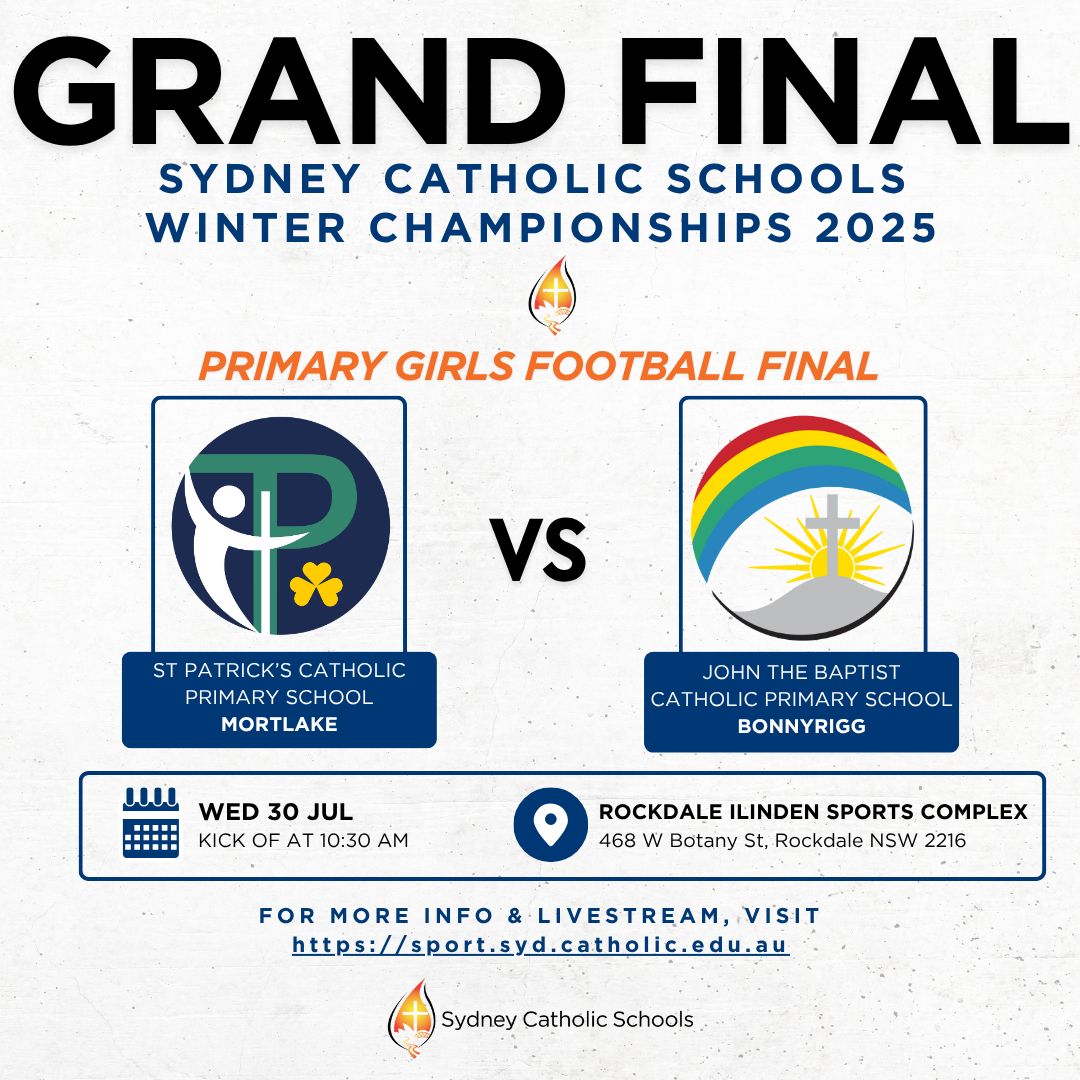 GRAND FINAL

SYDNEY CATHOLIC SCHOOLS WINTER CHAMPIONSHIPS 2025

PRIMARY GIRLS FOOTBALL FINAL

ST PATRICK'S CATHOLIC PRIMARY SCHOOL
MORTLAKE

VS

JOHN THE BAPTIST CATHOLIC PRIMARY SCHOOL
BONNYRIGG

WED 30 JUL
KICK OF AT 10:30 AM

ROCKDALE ILINDEN SPORTS COMPLEX
468 W Botany St, Rockdale NSW 2216

FOR MORE INFO & LIVESTREAM, VISIT
https://sport.syd.catholic.edu.au

Sydney Catholic Schools